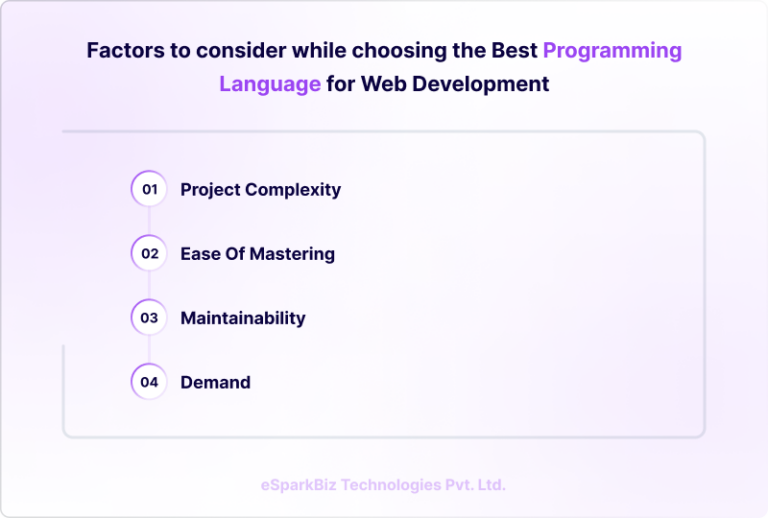 Factors to consider while choosing the Best Programming Language for Web Development

01 Project Complexity

02 Ease Of Mastering

03 Maintainability

04 Demand

eSparkBiz Technologies Pvt. Ltd.